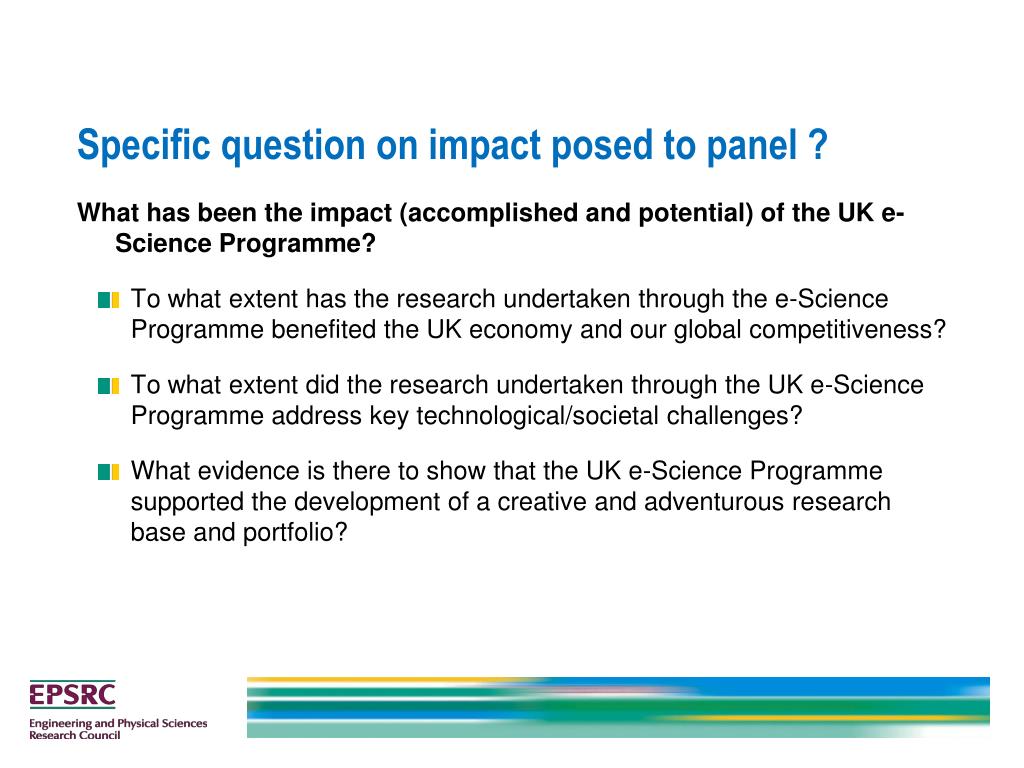 Specific question on impact posed to panel ?

What has been the impact (accomplished and potential) of the UK e-Science Programme?

To what extent has the research undertaken through the e-Science Programme benefited the UK economy and our global competitiveness?

To what extent did the research undertaken through the UK e-Science Programme address key technological/societal challenges?

What evidence is there to show that the UK e-Science Programme supported the development of a creative and adventurous research base and portfolio?

EPSRC
Engineering and Physical Sciences Research Council